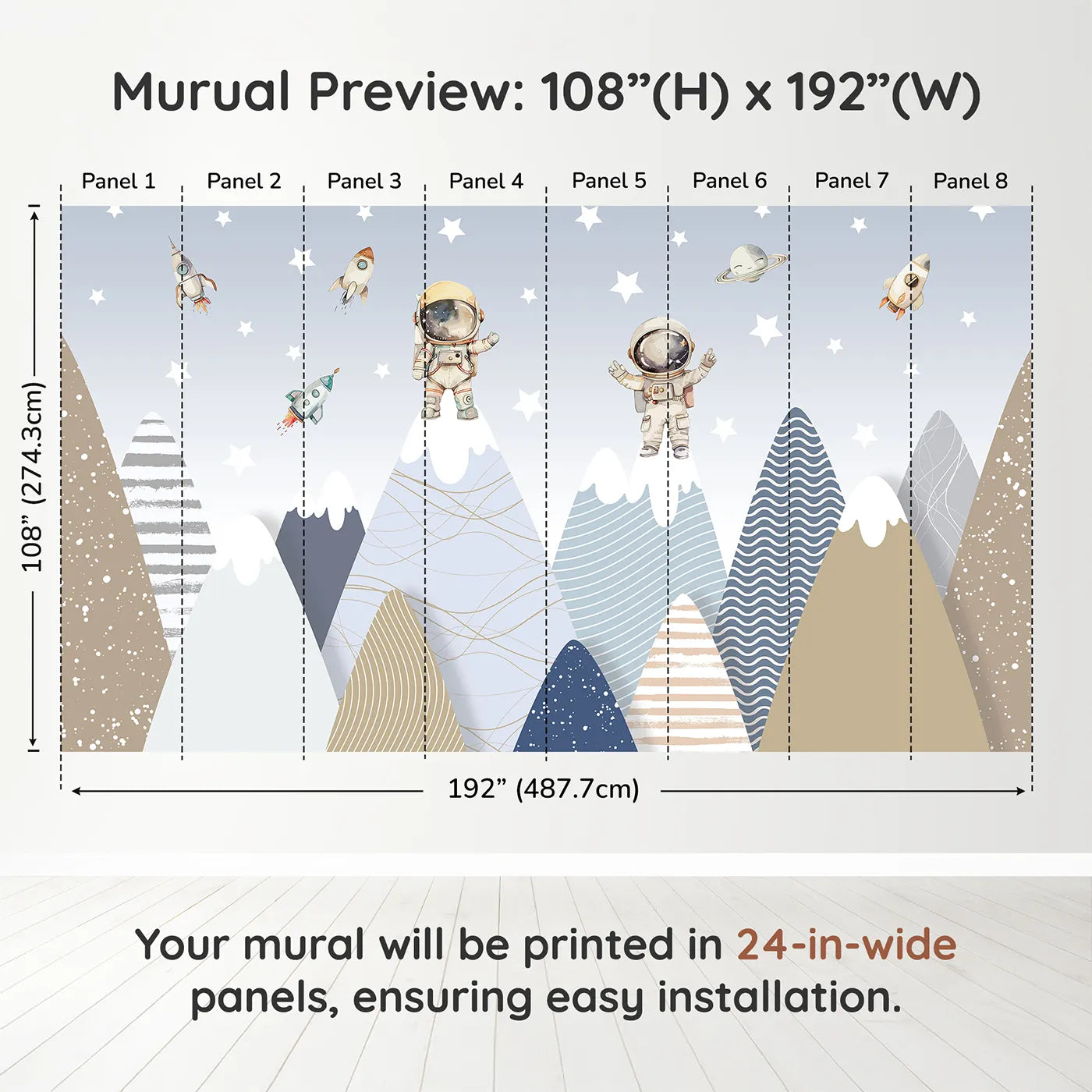 Murual Preview: 108”(H) x 192”(W)

Panel 1 Panel 2 Panel 3 Panel 4 Panel 5 Panel 6 Panel 7 Panel 8

108” (274.3cm)

192” (487.7cm)

Your mural will be printed in 24-in-wide panels, ensuring easy installation.